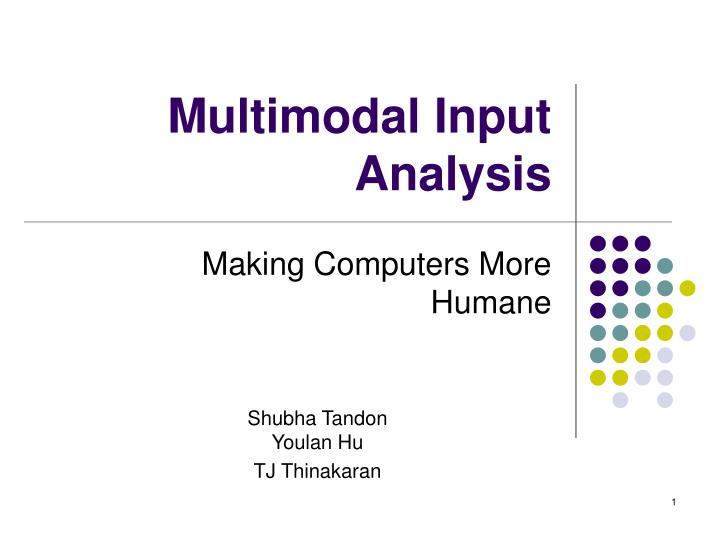 Multimodal Input Analysis

Making Computers More Humane

Shubha Tandon
Youlan Hu
TJ Thinakaran

1